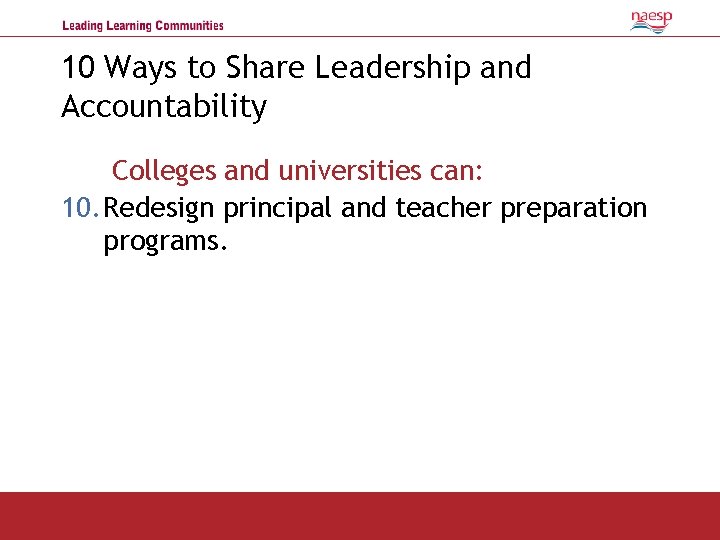 Leading Learning Communities

naesp

10 Ways to Share Leadership and Accountability

Colleges and universities can:

10. Redesign principal and teacher preparation programs.